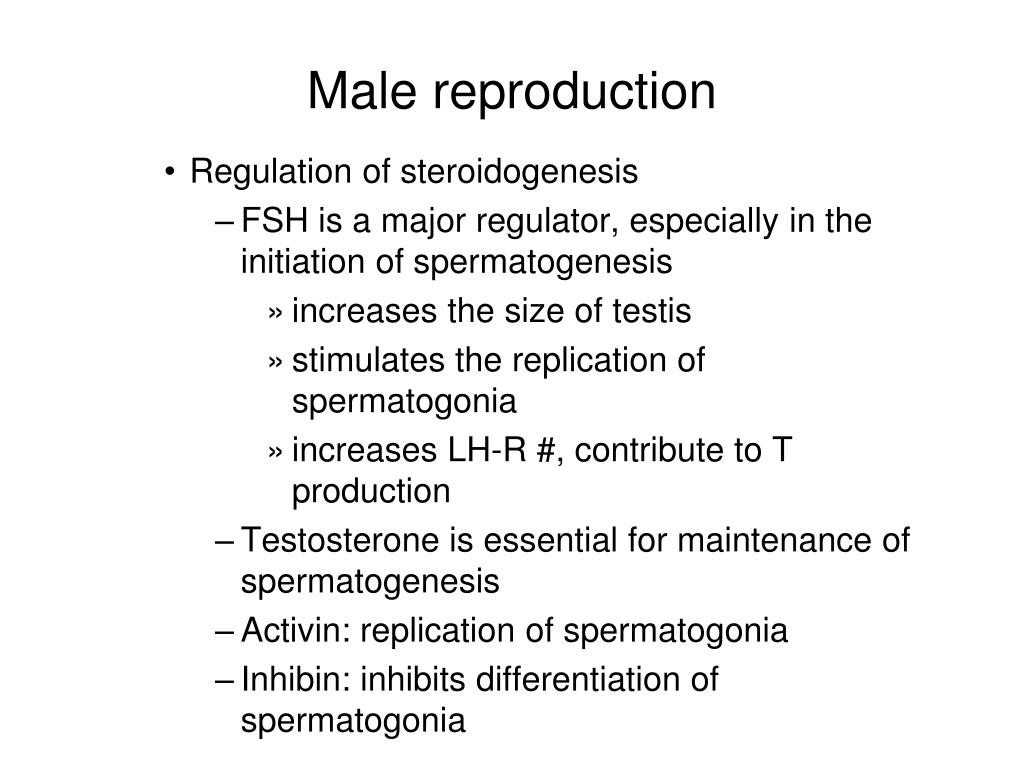 Male reproduction

• Regulation of steroidogenesis
– FSH is a major regulator, especially in the initiation of spermatogenesis
» increases the size of testis
» stimulates the replication of spermatogonia
» increases LH-R #, contribute to T production
– Testosterone is essential for maintenance of spermatogenesis
– Activin: replication of spermatogonia
– Inhibin: inhibits differentiation of spermatogonia